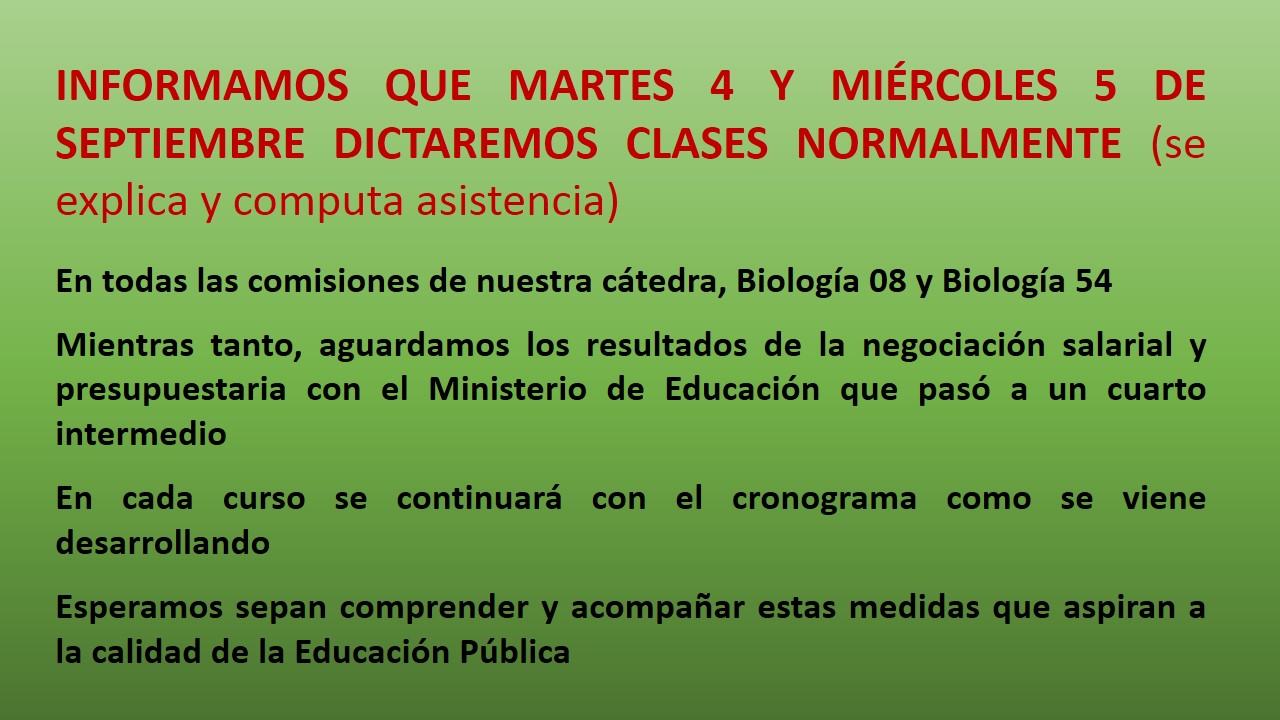 INFORMAMOS QUE MARTES 4 Y MIÉRCOLES 5 DE SEPTIEMBRE DICTAREMOS CLASES NORMALMENTE (se explica y computa asistencia)

En todas las comisiones de nuestra cátedra, Biología 08 y Biología 54

Mientras tanto, aguardamos los resultados de la negociación salarial y presupuestaria con el Ministerio de Educación que pasó a un cuarto intermedio

En cada curso se continuará con el cronograma como se viene desarrollando

Esperamos sepan comprender y acompañar estas medidas que aspiran a la calidad de la Educación Pública